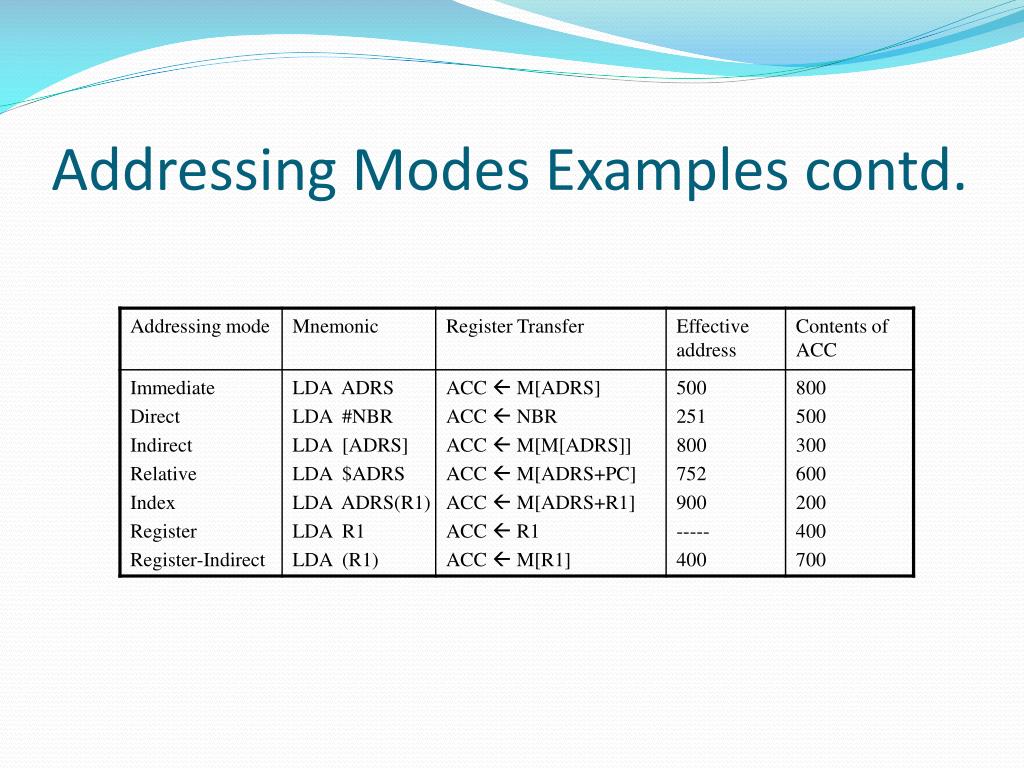 Addressing Modes Examples contd.

| Addressing mode | Mnemonic | Register Transfer | Effective address | Contents of ACC |
|---|---|---|---|---|
| Immediate | LDA ADRS | ACC $\leftarrow$ M[ADRS] | 500 | 800 |
| Direct | LDA #NBR | ACC $\leftarrow$ NBR | 251 | 500 |
| Indirect | LDA [ADRS] | ACC $\leftarrow$ M[M[ADRS]] | 800 | 300 |
| Relative | LDA $ADRS | ACC $\leftarrow$ M[ADRS+PC] | 752 | 600 |
| Index | LDA ADRS(R1) | ACC $\leftarrow$ M[ADRS+R1] | 900 | 200 |
| Register | LDA R1 | ACC $\leftarrow$ R1 | ----- | 400 |
| Register-Indirect | LDA (R1) | ACC $\leftarrow$ M[R1] | 400 | 700 |